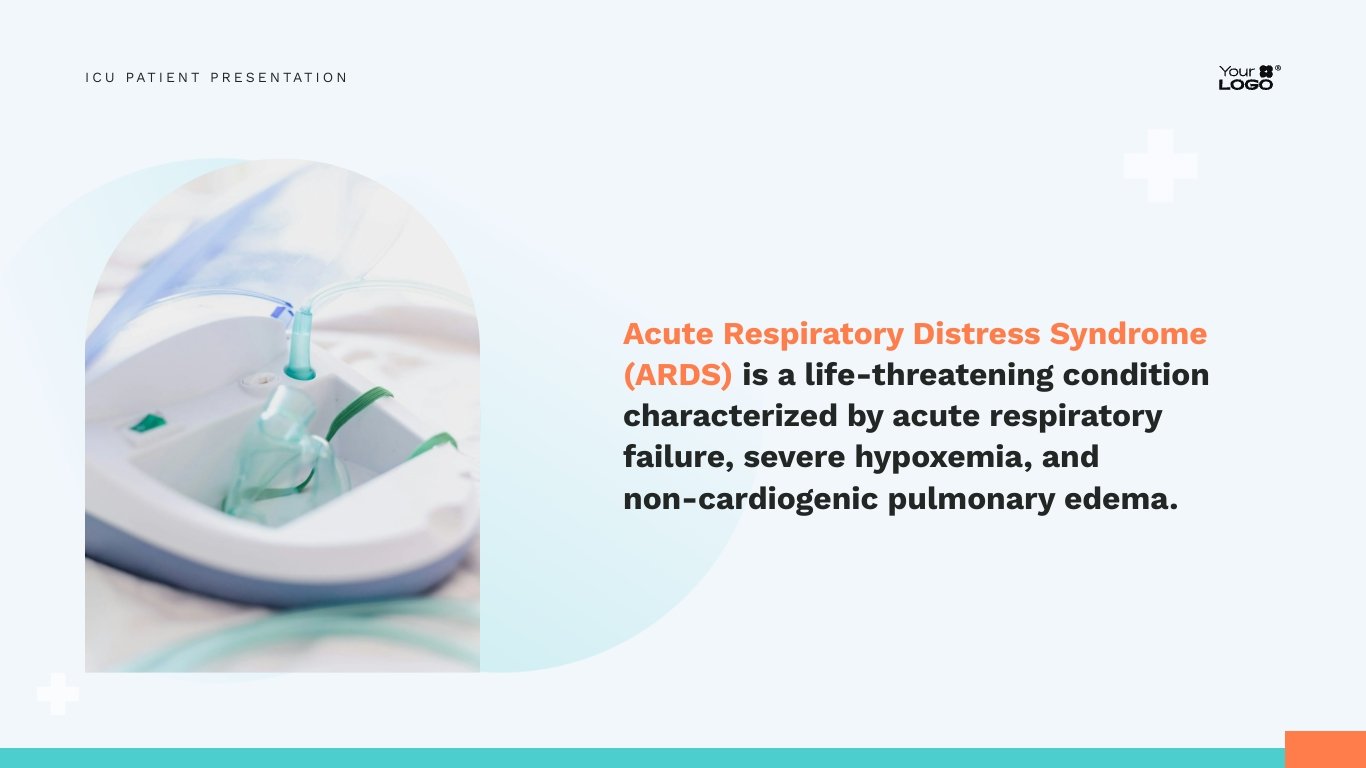 ICU PATIENT PRESENTATION

Your LOGO®

Acute Respiratory Distress Syndrome (ARDS) is a life-threatening condition characterized by acute respiratory failure, severe hypoxemia, and non-cardiogenic pulmonary edema.